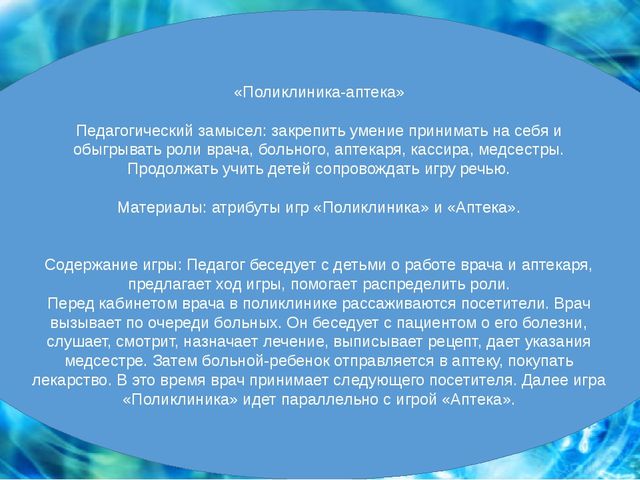 «Поликлиника-аптека»

Педагогический замысел: закрепить умение принимать на себя и обыгрывать роли врача, больного, аптекаря, кассира, медсестры. Продолжать учить детей сопровождать игру речью.

Материалы: атрибуты игр «Поликлиника» и «Аптека».

Содержание игры: Педагог беседует с детьми о работе врача и аптекаря, предлагает ход игры, помогает распределить роли.
Перед кабинетом врача в поликлинике рассаживаются посетители. Врач вызывает по очереди больных. Он беседует с пациентом о его болезни, слушает, смотрит, назначает лечение, выписывает рецепт, дает указания медсестре. Затем больной-ребенок отправляется в аптеку, покупать лекарство. В это время врач принимает следующего посетителя. Далее игра «Поликлиника» идет параллельно с игрой «Аптека».